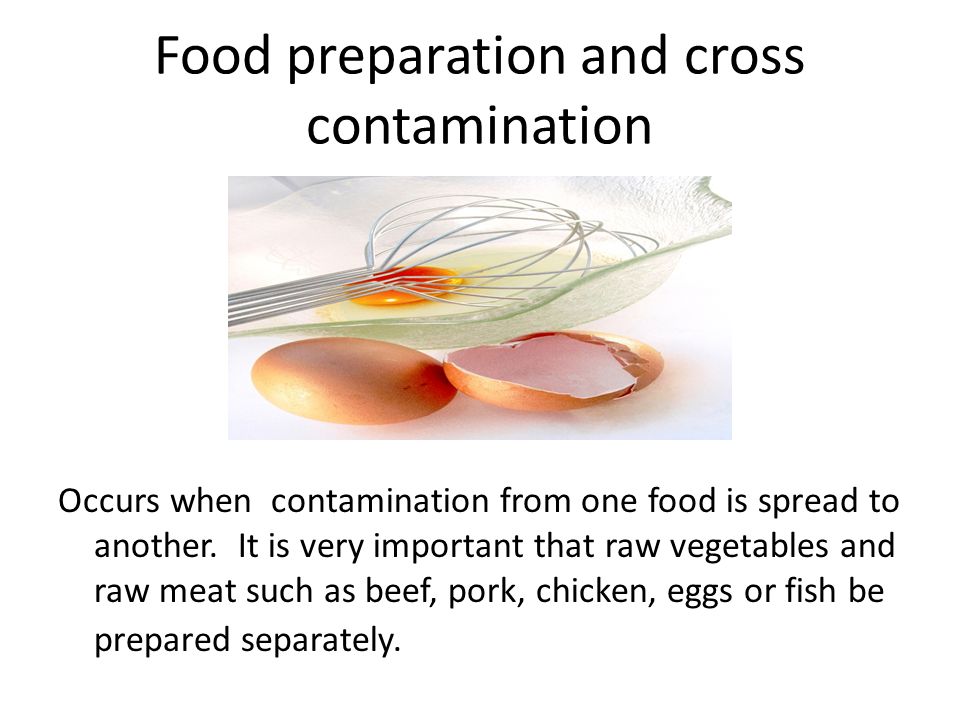 Food preparation and cross contamination

Occurs when contamination from one food is spread to another. It is very important that raw vegetables and raw meat such as beef, pork, chicken, eggs or fish be prepared separately.